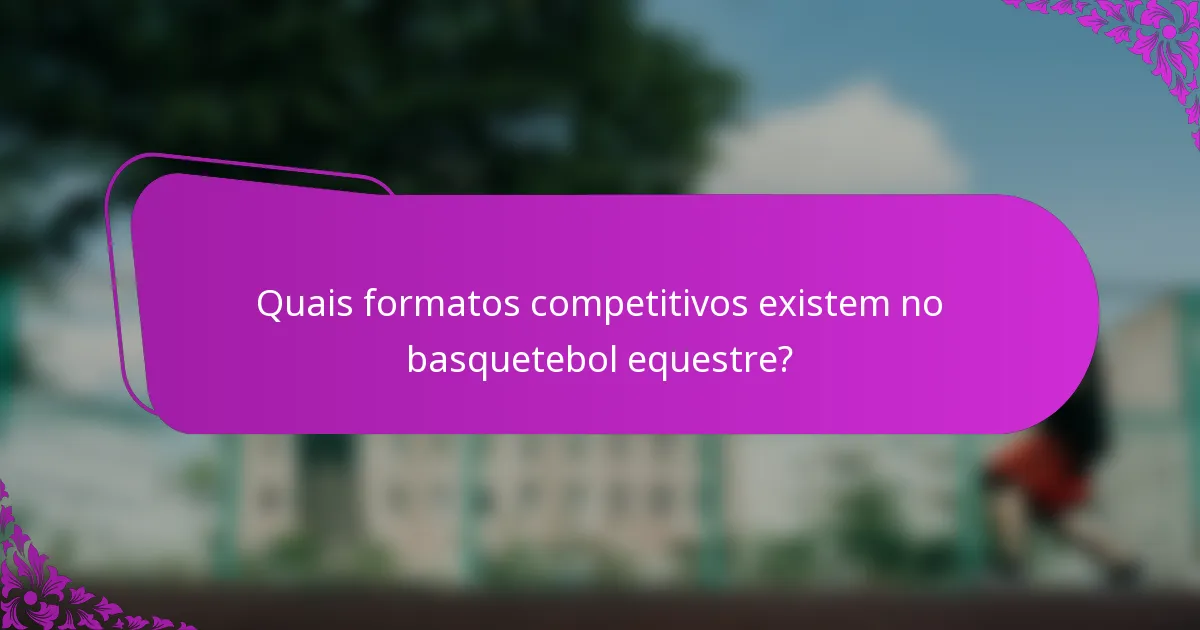 Quais formatos competitivos existem no basquetebol equestre?